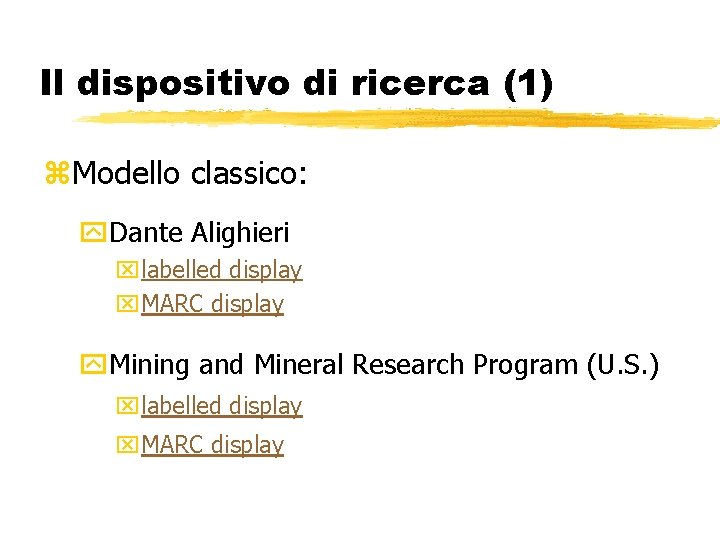 Il dispositivo di ricerca (1)

Modello classico:

Dante Alighieri

labelled display

MARC display

Mining and Mineral Research Program (U.S.)

labelled display

MARC display